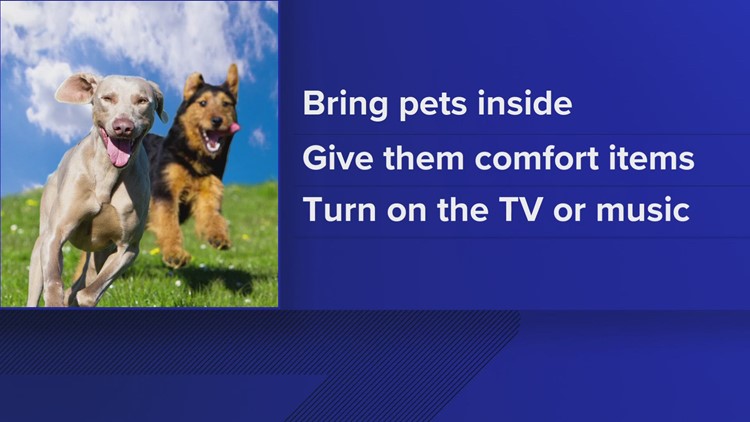 Bring pets inside

Give them comfort items

Turn on the TV or music